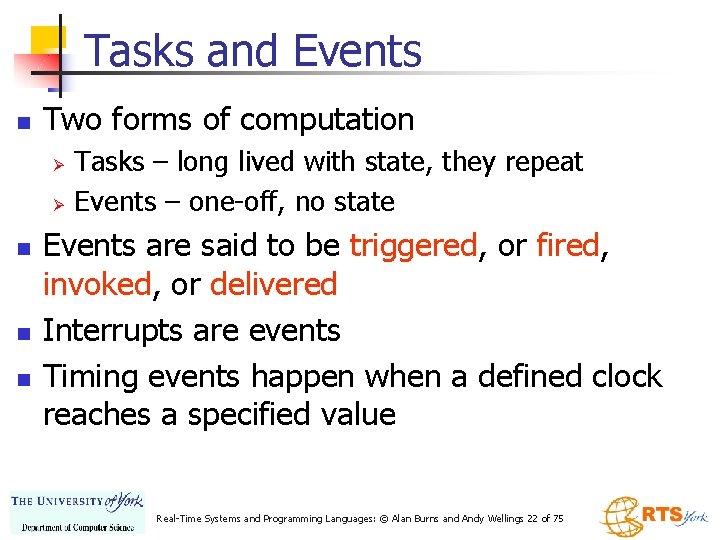 Tasks and Events

Two forms of computation

Tasks – long lived with state, they repeat

Events – one-off, no state

Events are said to be triggered, or fired, invoked, or delivered

Interrupts are events

Timing events happen when a defined clock reaches a specified value

THE UNIVERSITY of York
Department of Computer Science

Real-Time Systems and Programming Languages: © Alan Burns and Andy Wellings 22 of 75

RTS York